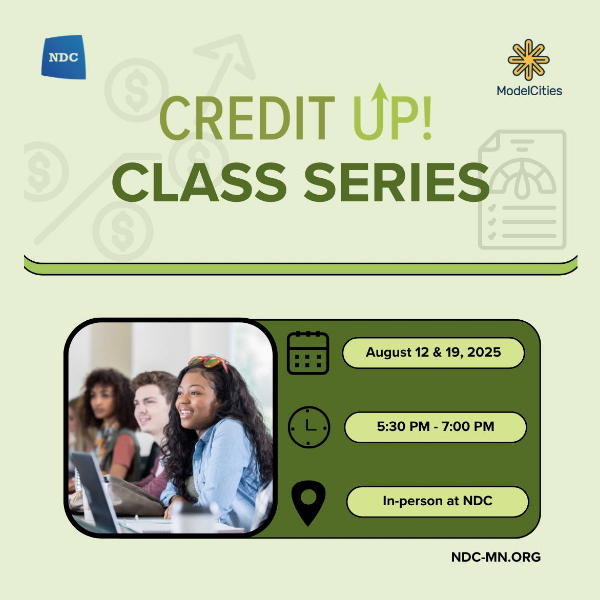 NDC

ModelCities

CREDIT UP!
CLASS SERIES

August 12 & 19, 2025

5:30 PM - 7:00 PM

In-person at NDC

NDC-MN.ORG